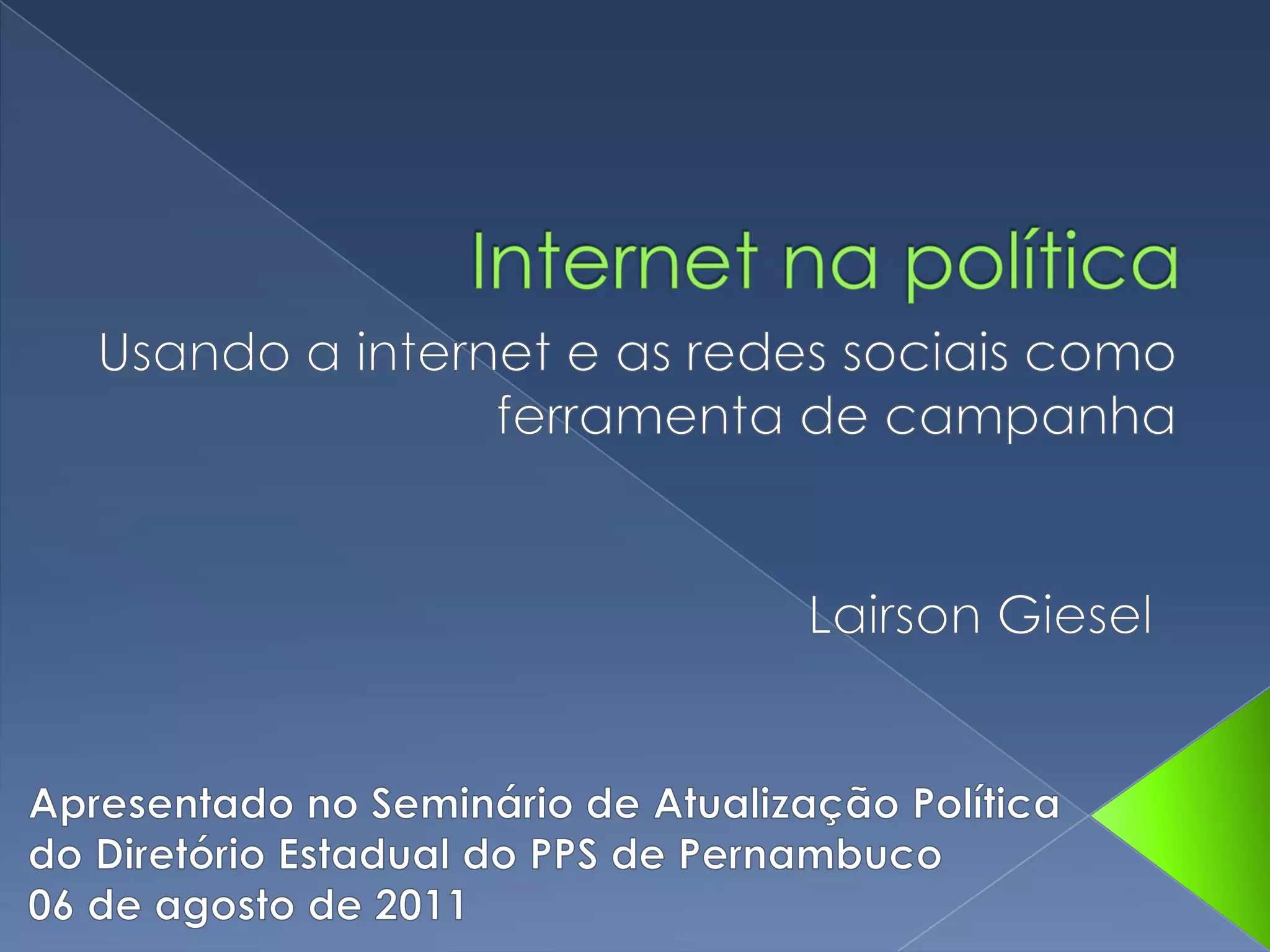 Internet na política

Usando a internet e as redes sociais como ferramenta de campanha

Lairson Giesel

Apresentado no Seminário de Atualização Política do Diretório Estadual do PPS de Pernambuco
06 de agosto de 2011